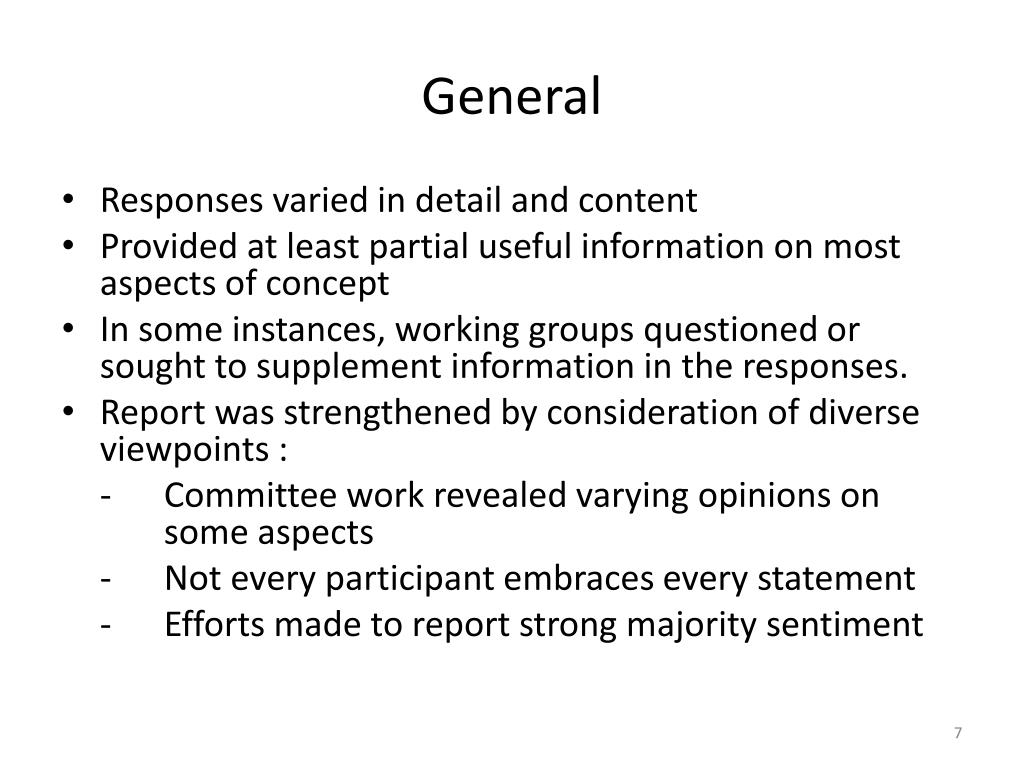 General

• Responses varied in detail and content
• Provided at least partial useful information on most aspects of concept
• In some instances, working groups questioned or sought to supplement information in the responses.
• Report was strengthened by consideration of diverse viewpoints :
- Committee work revealed varying opinions on some aspects
- Not every participant embraces every statement
- Efforts made to report strong majority sentiment

7